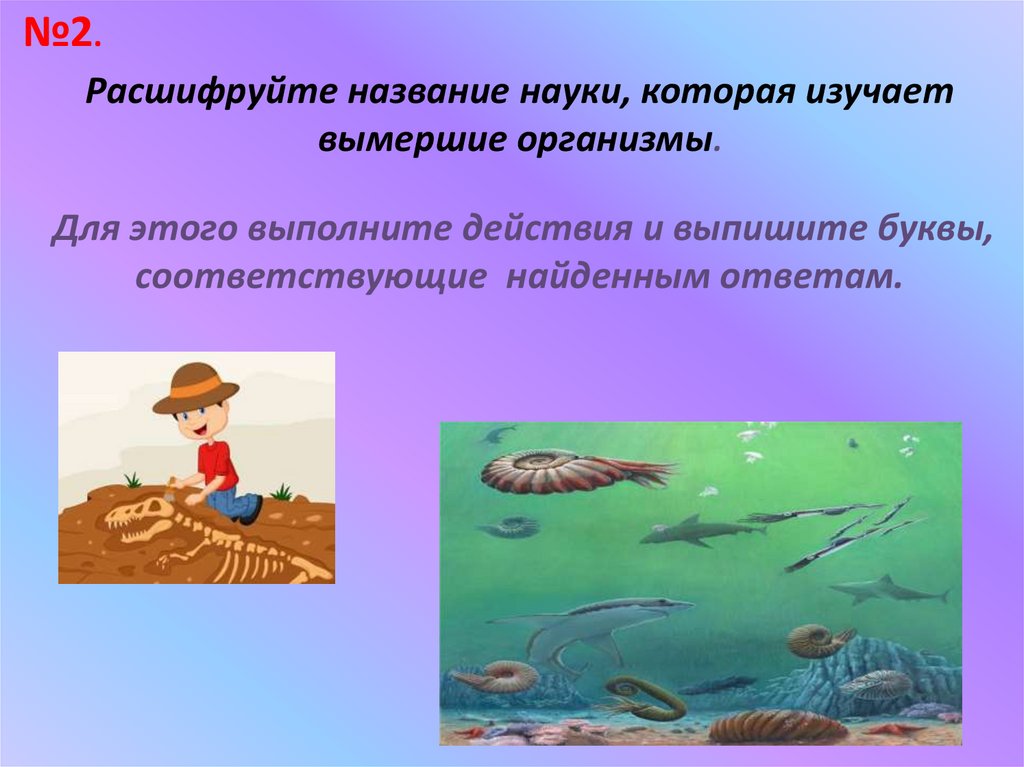 №2.

Расшифруйте название науки, которая изучает вымершие организмы.

Для этого выполните действия и выпишите буквы, соответствующие найденным ответам.